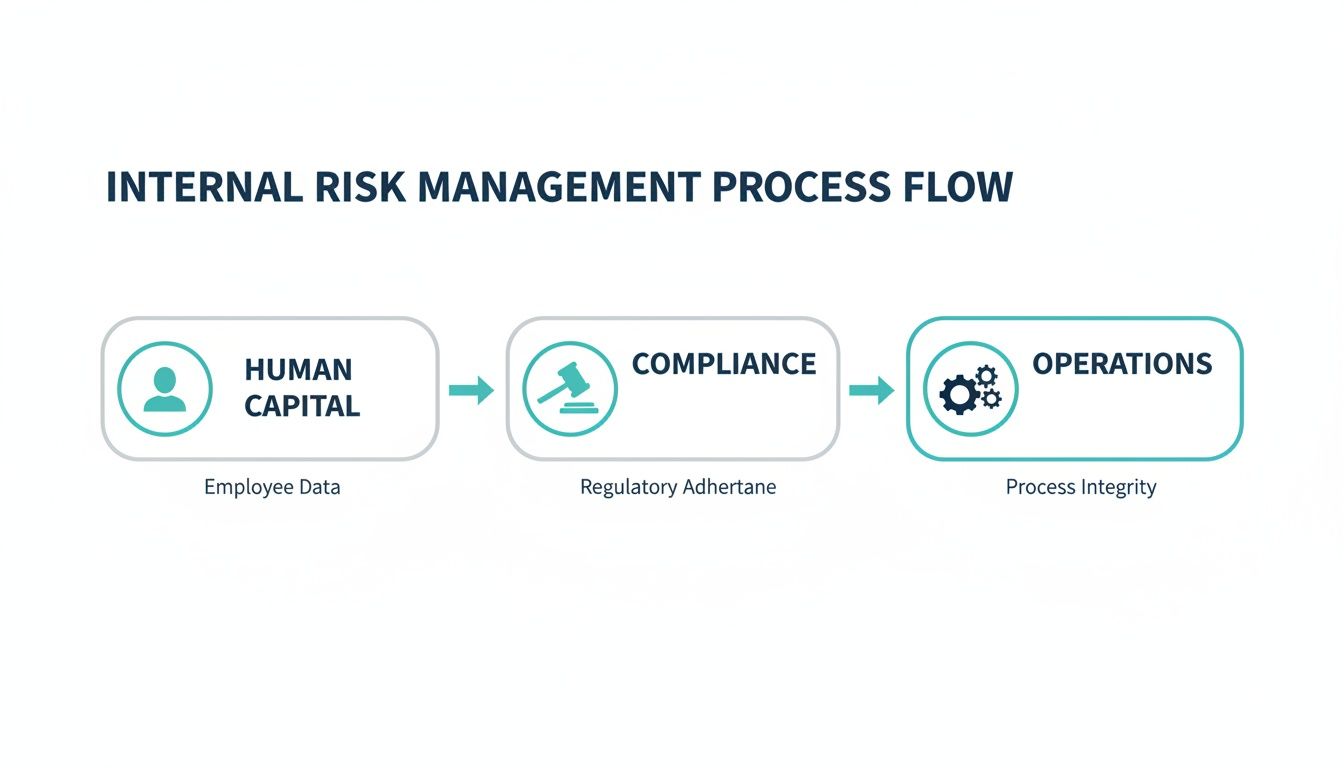 INTERNAL RISK MANAGEMENT PROCESS FLOW

HUMAN CAPITAL

Employee Data

COMPLIANCE

Regulatory Adhertane

OPERATIONS

Process Integrity